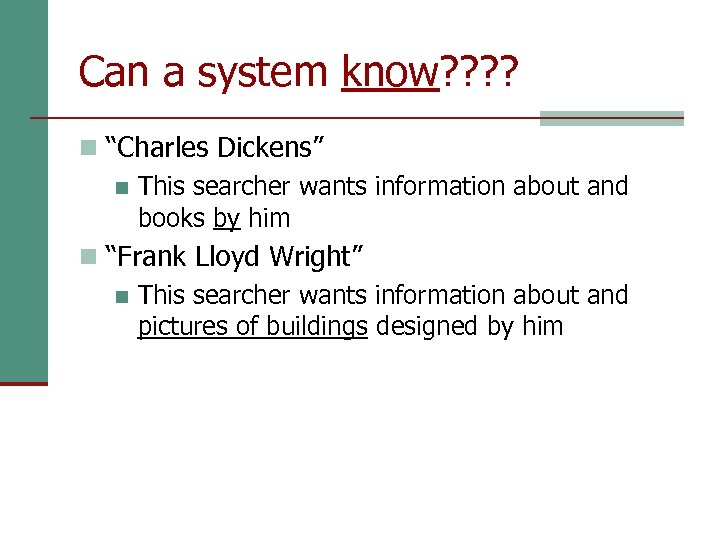 Can a system know????

“Charles Dickens”

This searcher wants information about and books by him

“Frank Lloyd Wright”

This searcher wants information about and pictures of buildings designed by him